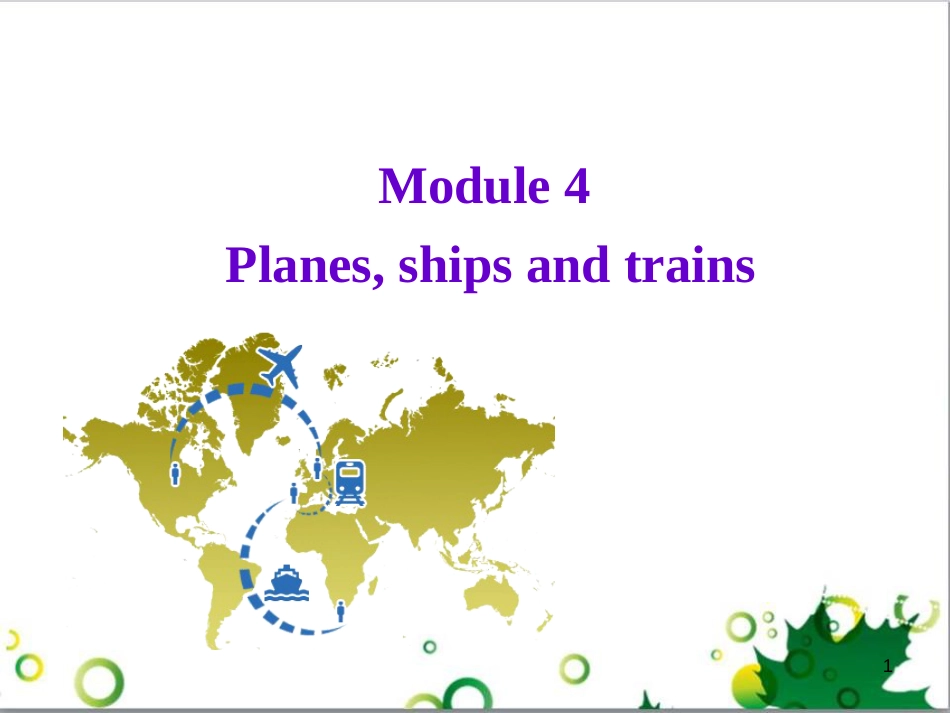 Module 4

Planes, ships and trains

1